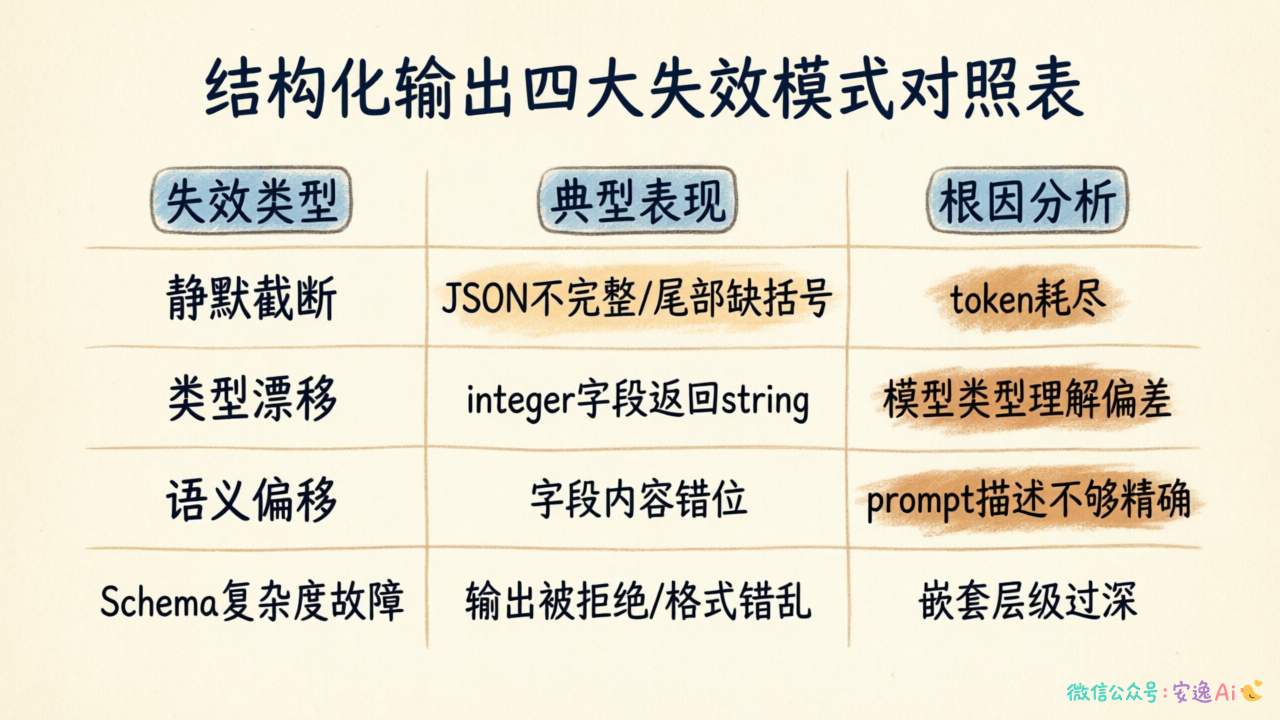 结构化输出四大失效模式对照表

| 失效类型 | 典型表现 | 根因分析 |
|---|---|---|
| 静默截断 | JSON不完整/尾部缺括号 | token耗尽 |
| 类型漂移 | integer字段返回string | 模型类型理解偏差 |
| 语义偏移 | 字段内容错位 | prompt描述不够精确 |
| Schema复杂度故障 | 输出被拒绝/格式错乱 | 嵌套层级过深 |

微信公众号：安逸Ai